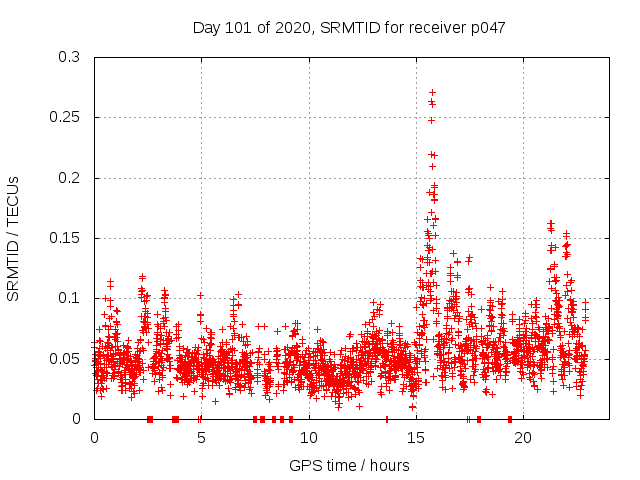 Day 101 of 2020, SRMTID for receiver p047

SRMTID / TECUs

0.3
0.25
0.2
0.15
0.1
0.05
0

0
5
10
15
20

GPS time / hours